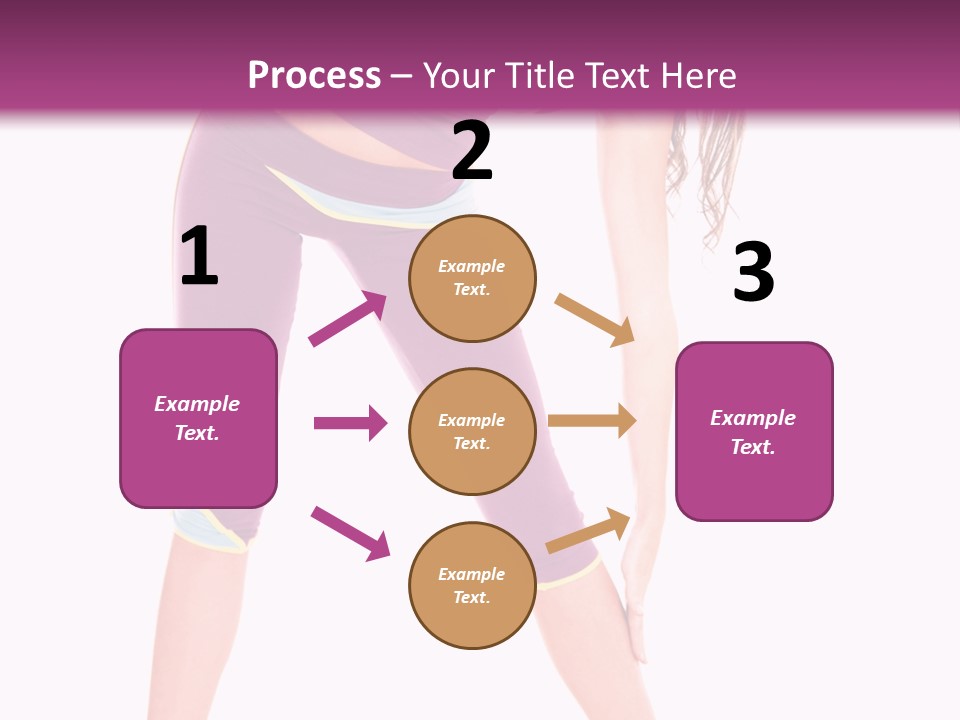 Process – Your Title Text Here

1

Example Text.

2

Example Text.

Example Text.

Example Text.

3

Example Text.